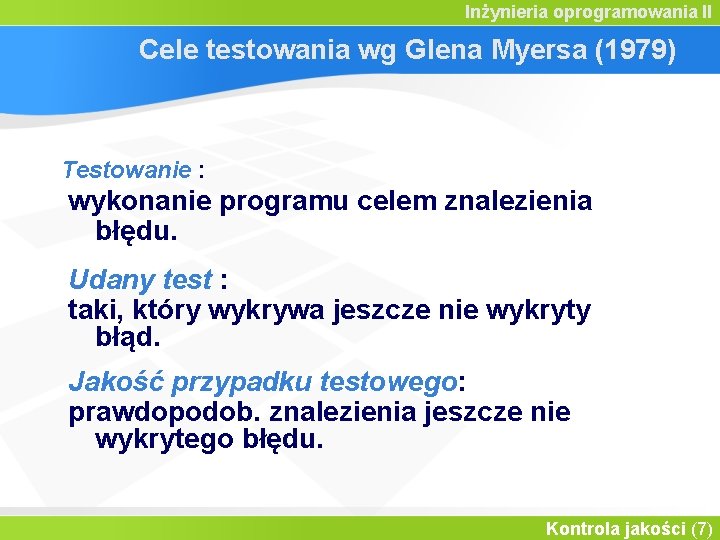 Inżynieria oprogramowania II

Cele testowania wg Glena Myersa (1979)

Testowanie :
wykonanie programu celem znalezienia błędu.

Udany test :
taki, który wykrywa jeszcze nie wykryty błąd.

Jakość przypadku testowego:
prawdopodob. znalezienia jeszcze nie wykrytego błędu.

Kontrola jakości (7)